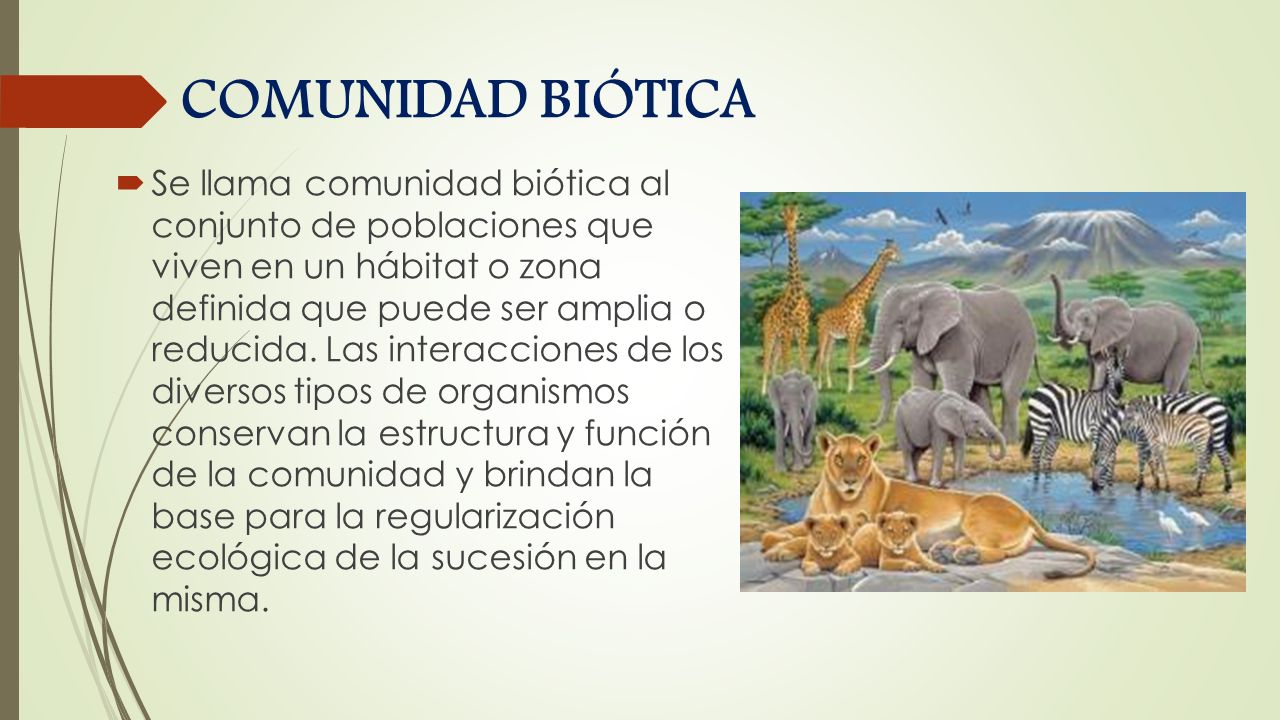 COMUNIDAD BIÓTICA

Se llama comunidad biótica al conjunto de poblaciones que viven en un hábitat o zona definida que puede ser amplia o reducida. Las interacciones de los diversos tipos de organismos conservan la estructura y función de la comunidad y brindan la base para la regularización ecológica de la sucesión en la misma.